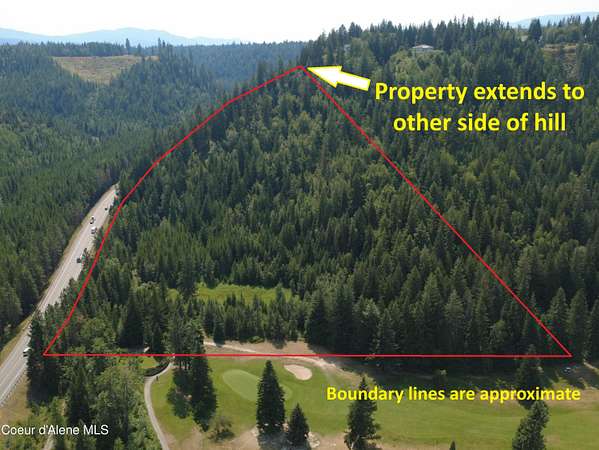 Property extends to other side of hill

Boundary lines are approximate

Coeur d'Alene MLS